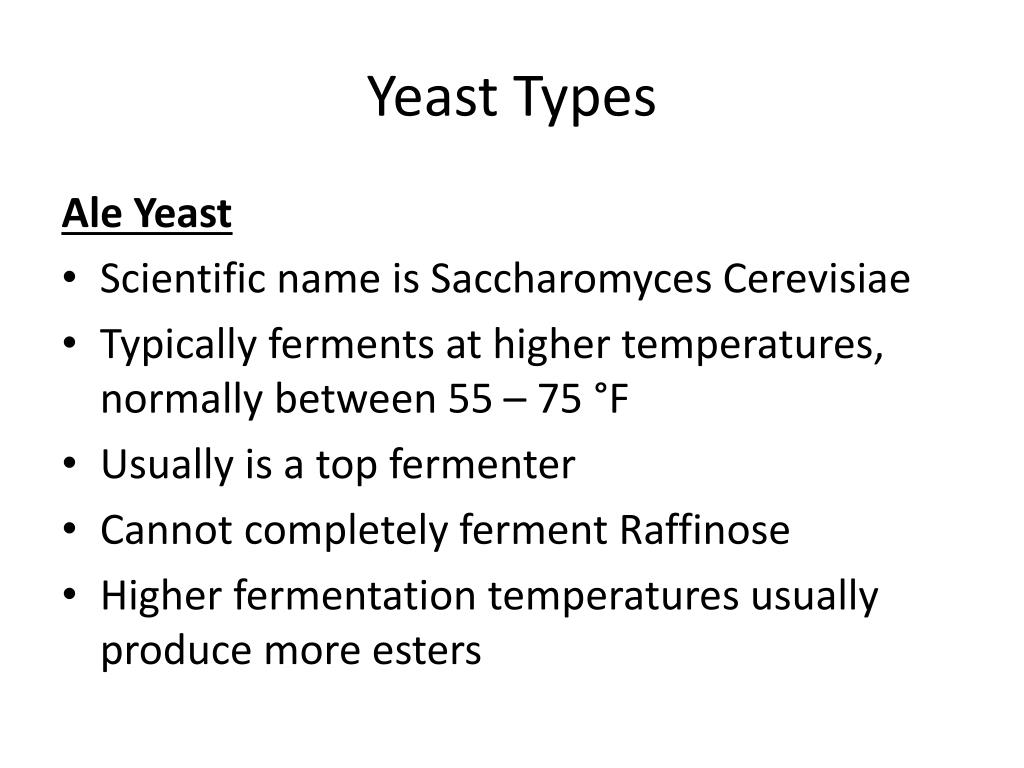 Yeast Types

Ale Yeast

• Scientific name is Saccharomyces Cerevisiae
• Typically ferments at higher temperatures, normally between 55 – 75 °F
• Usually is a top fermenter
• Cannot completely ferment Raffinose
• Higher fermentation temperatures usually produce more esters